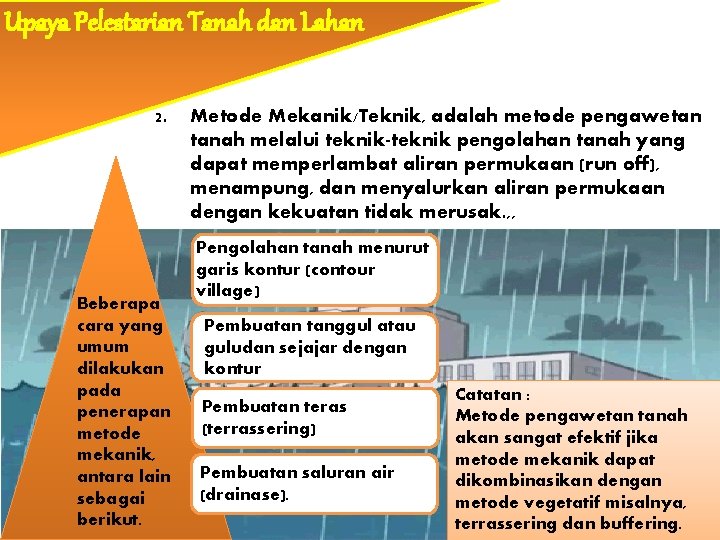 Upaya Pelestarian Tanah dan Lahan

2. Metode Mekanik/Teknik, adalah metode pengawetan tanah melalui teknik-teknik pengolahan tanah yang dapat memperlambat aliran permukaan (run off), menampung, dan menyalurkan aliran permukaan dengan kekuatan tidak merusak.,,

Beberapa cara yang umum dilakukan pada penerapan metode mekanik, antara lain sebagai berikut.

Pengolahan tanah menurut garis kontur (contour village)

Pembuatan tanggul atau guludan sejajar dengan kontur

Pembuatan teras (terrassering)

Pembuatan saluran air (drainase).

Catatan :
Metode pengawetan tanah akan sangat efektif jika metode mekanik dapat dikombinasikan dengan metode vegetatif misalnya, terrassering dan buffering.